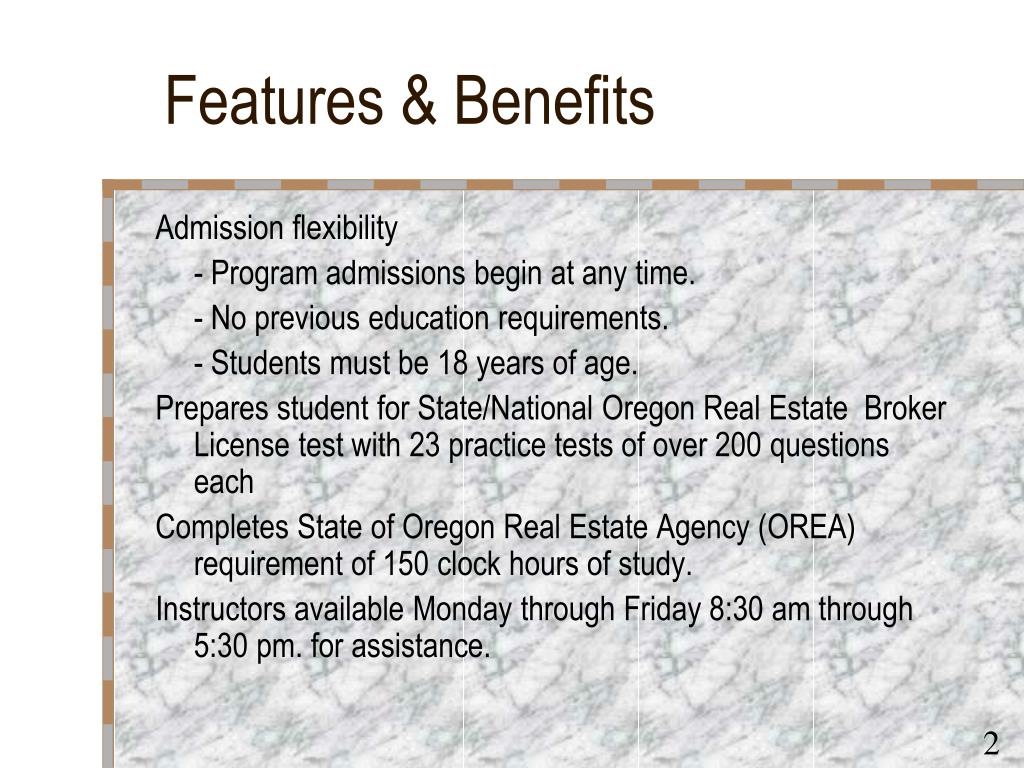 Features & Benefits

Admission flexibility

- Program admissions begin at any time.

- No previous education requirements.

- Students must be 18 years of age.

Prepares student for State/National Oregon Real Estate Broker License test with 23 practice tests of over 200 questions each

Completes State of Oregon Real Estate Agency (OREA) requirement of 150 clock hours of study.

Instructors available Monday through Friday 8:30 am through 5:30 pm. for assistance.

2